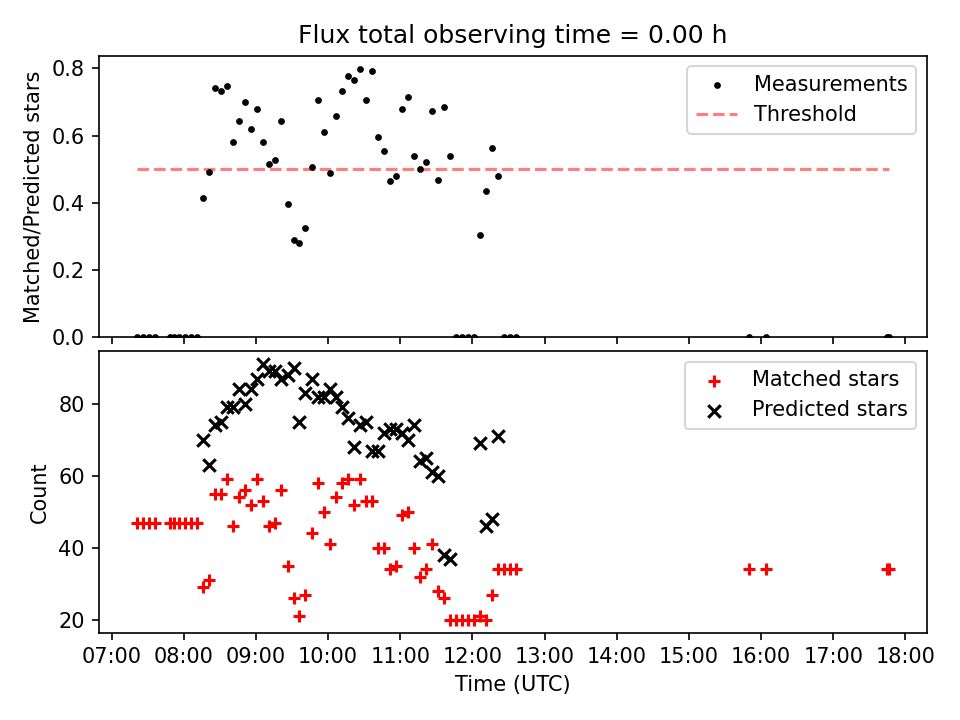 Flux total observing time = 0.00 h

Matched/Predicted stars

0.8
0.6
0.4
0.2
0.0

Measurements
Threshold

Count

80
60
40
20

Matched stars
Predicted stars

07:00 08:00 09:00 10:00 11:00 12:00 13:00 14:00 15:00 16:00 17:00 18:00

Time (UTC)